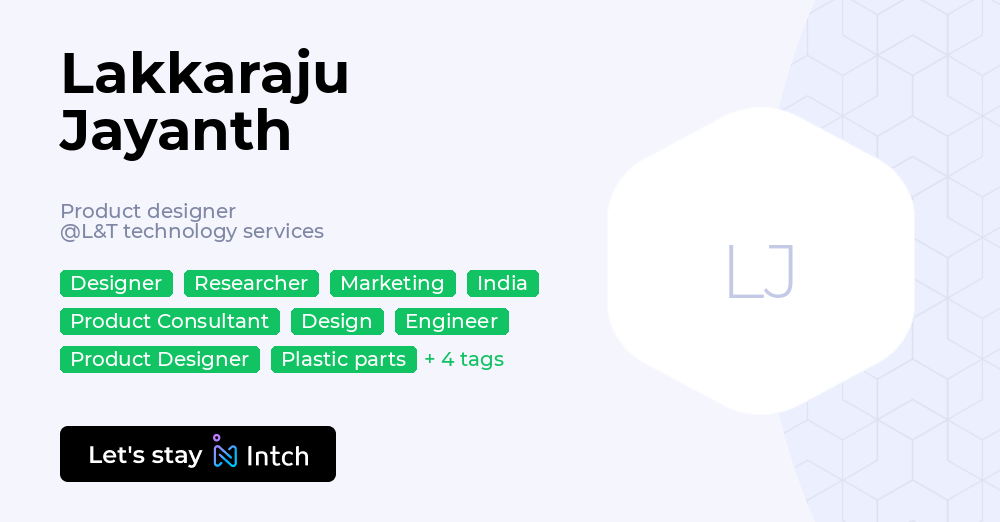 Lakkaraju Jayanth

Product designer
@L&T technology services

Designer Researcher Marketing India
Product Consultant Design Engineer
Product Designer Plastic parts + 4 tags

Let's stay Intch

LJ